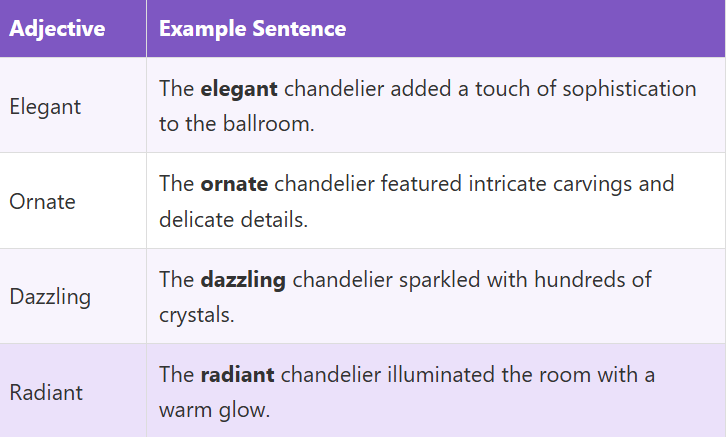 | Adjective | Example Sentence |
|---|---|
| Elegant | The **elegant** chandelier added a touch of sophistication to the ballroom. |
| Ornate | The **ornate** chandelier featured intricate carvings and delicate details. |
| Dazzling | The **dazzling** chandelier sparkled with hundreds of crystals. |
| Radiant | The **radiant** chandelier illuminated the room with a warm glow. |